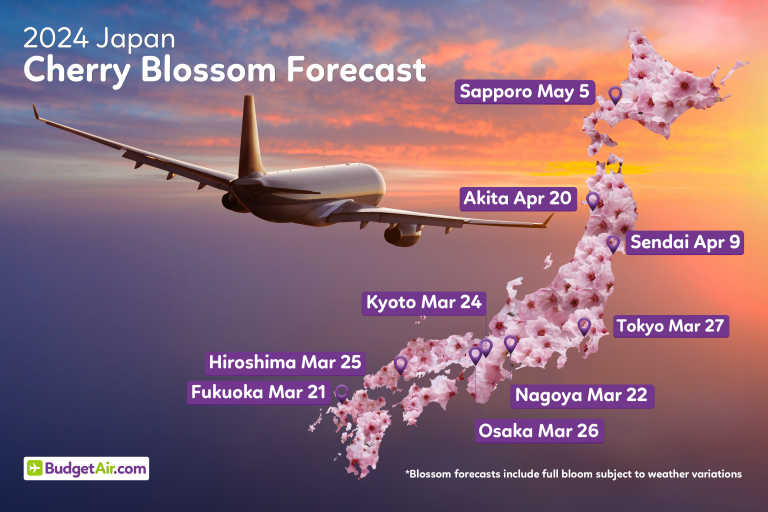 2024 Japan
Cherry Blossom Forecast

Sapporo May 5
Akita Apr 20
Sendai Apr 9
Kyoto Mar 24
Tokyo Mar 27
Hiroshima Mar 25
Fukuoka Mar 21
Nagoya Mar 22
Osaka Mar 26

BudgetAir.com

*Blossom forecasts include full bloom subject to weather variations